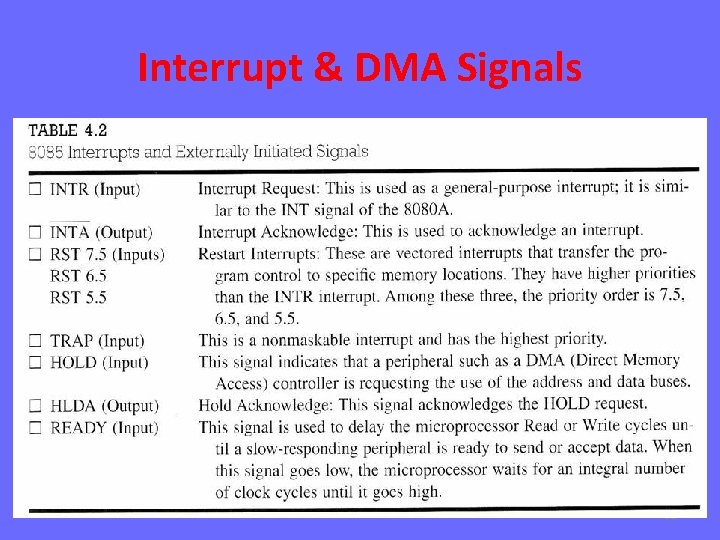 Interrupt & DMA Signals

TABLE 4.2
8085 Interrupts and Externally Initiated Signals

| | |
|---|---|
| ☐ INTR (Input) | Interrupt Request: This is used as a general-purpose interrupt; it is similar to the INT signal of the 8080A. |
| ☐ $\overline{INTA}$ (Output) | Interrupt Acknowledge: This is used to acknowledge an interrupt. |
| ☐ RST 7.5 (Inputs) RST 6.5 RST 5.5 | Restart Interrupts: These are vectored interrupts that transfer the program control to specific memory locations. They have higher priorities than the INTR interrupt. Among these three, the priority order is 7.5, 6.5, and 5.5. |
| ☐ TRAP (Input) | This is a nonmaskable interrupt and has the highest priority. |
| ☐ HOLD (Input) | This signal indicates that a peripheral such as a DMA (Direct Memory Access) controller is requesting the use of the address and data buses. |
| ☐ HLDA (Output) | Hold Acknowledge: This signal acknowledges the HOLD request. |
| ☐ READY (Input) | This signal is used to delay the microprocessor Read or Write cycles until a slow-responding peripheral is ready to send or accept data. When this signal goes low, the microprocessor waits for an integral number of clock cycles until it goes high. |